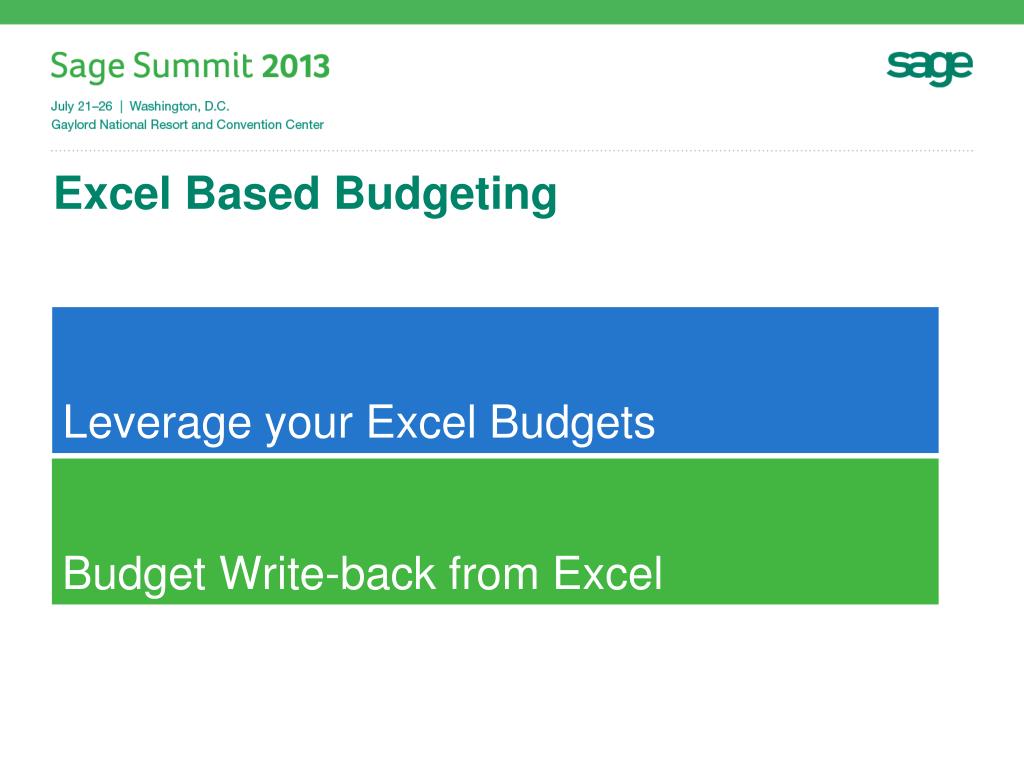 Sage Summit 2013

July 21–26 | Washington, D.C.
Gaylord National Resort and Convention Center

sage

Excel Based Budgeting

Leverage your Excel Budgets

Budget Write-back from Excel